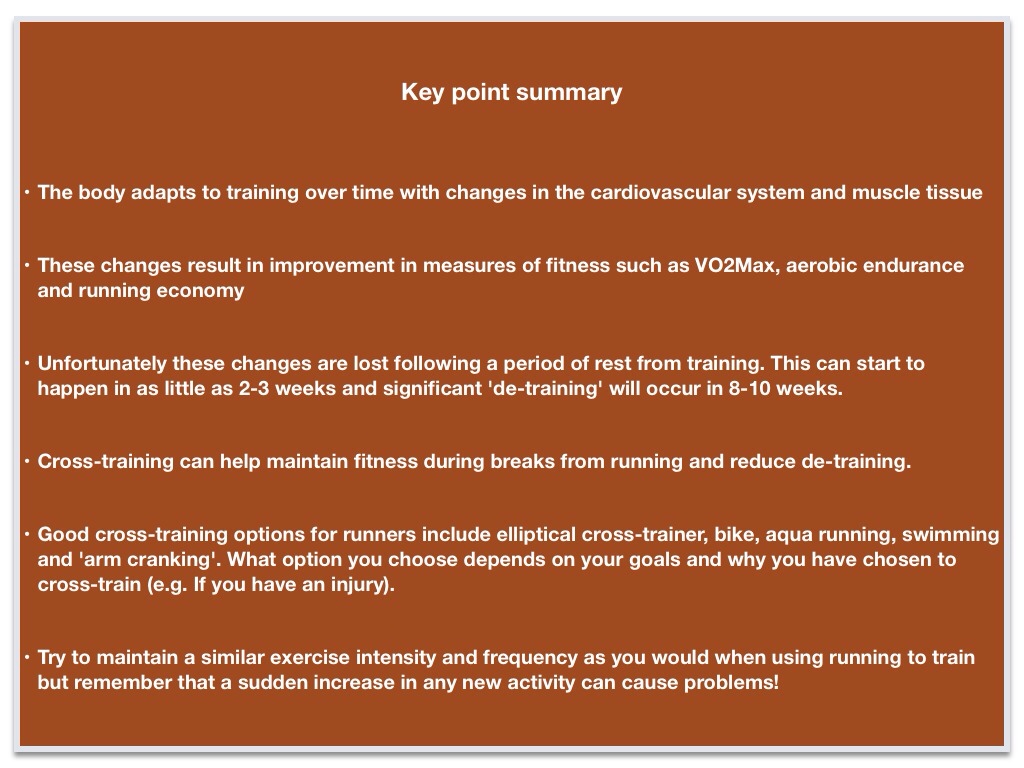 Key point summary

• The body adapts to training over time with changes in the cardiovascular system and muscle tissue

• These changes result in improvement in measures of fitness such as VO2Max, aerobic endurance and running economy

• Unfortunately these changes are lost following a period of rest from training. This can start to happen in as little as 2-3 weeks and significant 'de-training' will occur in 8-10 weeks.

• Cross-training can help maintain fitness during breaks from running and reduce de-training.

• Good cross-training options for runners include elliptical cross-trainer, bike, aqua running, swimming and 'arm cranking'. What option you choose depends on your goals and why you have chosen to cross-train (e.g. If you have an injury).

• Try to maintain a similar exercise intensity and frequency as you would when using running to train but remember that a sudden increase in any new activity can cause problems!